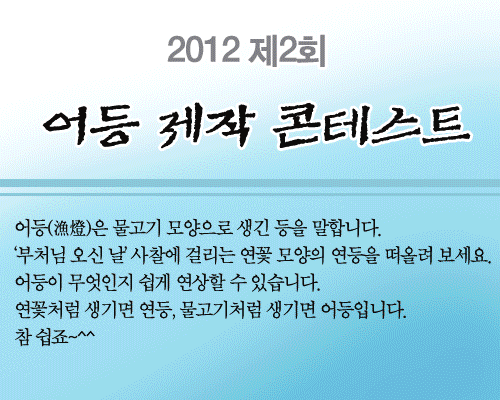 2012 제2회

어등 제작 콘테스트

어등(漁燈)은 물고기 모양으로 생긴 등을 말합니다.
'부처님 오신 날' 사찰에 걸리는 연꽃 모양의 연등을 떠올려 보세요.
어등이 무엇인지 쉽게 연상할 수 있습니다.
연꽃처럼 생기면 연등, 물고기처럼 생기면 어등입니다.
참 쉽죠~^^